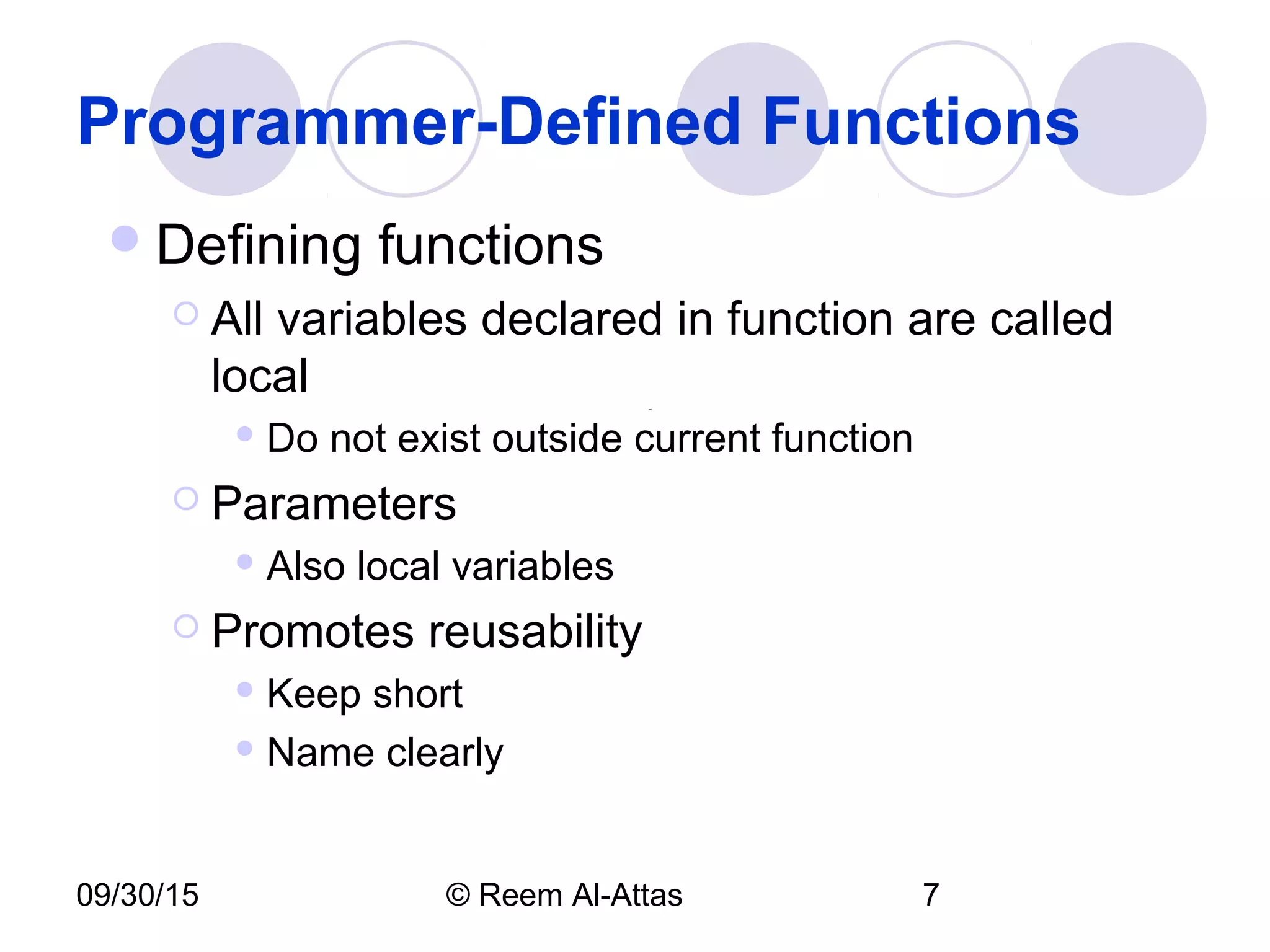 Programmer-Defined Functions

Defining functions

All variables declared in function are called local

Do not exist outside current function

Parameters

Also local variables

Promotes reusability

Keep short

Name clearly

09/30/15 © Reem Al-Attas 7